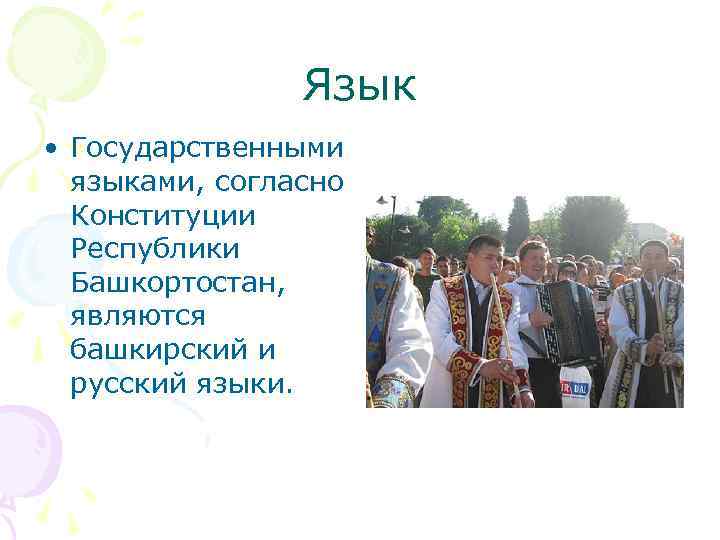 Язык

• Государственными языками, согласно Конституции Республики Башкортостан, являются башкирский и русский языки.